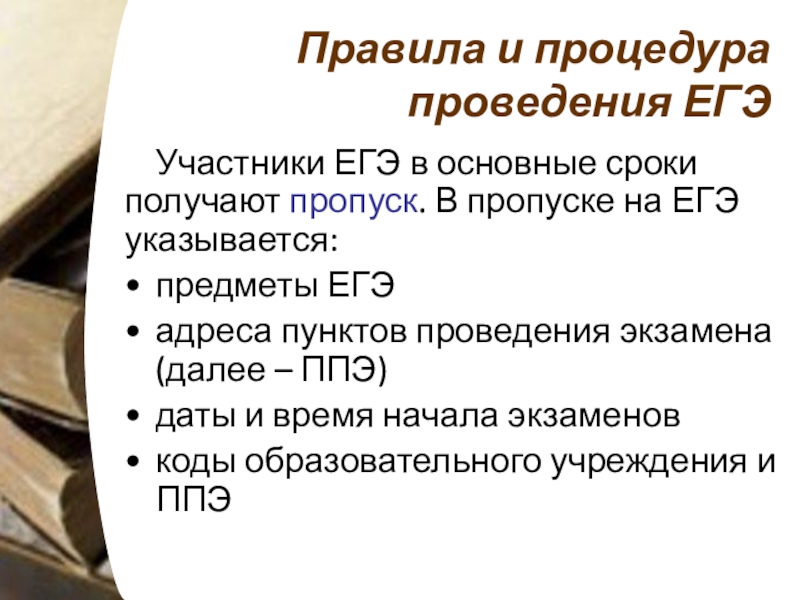 Правила и процедура проведения ЕГЭ

Участники ЕГЭ в основные сроки получают пропуск. В пропуске на ЕГЭ указывается:

• предметы ЕГЭ
• адреса пунктов проведения экзамена (далее – ППЭ)
• даты и время начала экзаменов
• коды образовательного учреждения и ППЭ